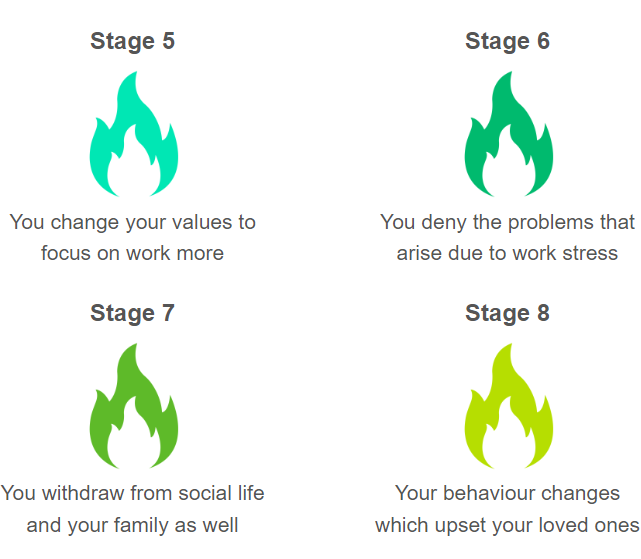 Stage 5

You change your values to focus on work more

Stage 6

You deny the problems that arise due to work stress

Stage 7

You withdraw from social life and your family as well

Stage 8

Your behaviour changes which upset your loved ones